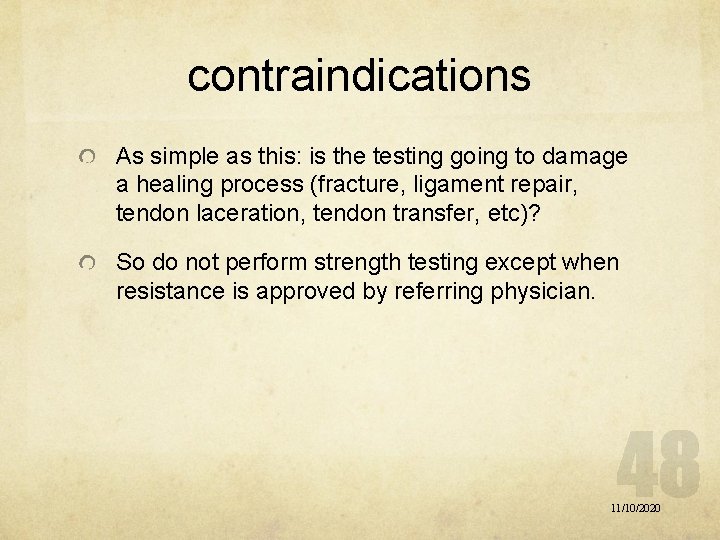 contraindications

As simple as this: is the testing going to damage a healing process (fracture, ligament repair, tendon laceration, tendon transfer, etc)?

So do not perform strength testing except when resistance is approved by referring physician.

48

11/10/2020